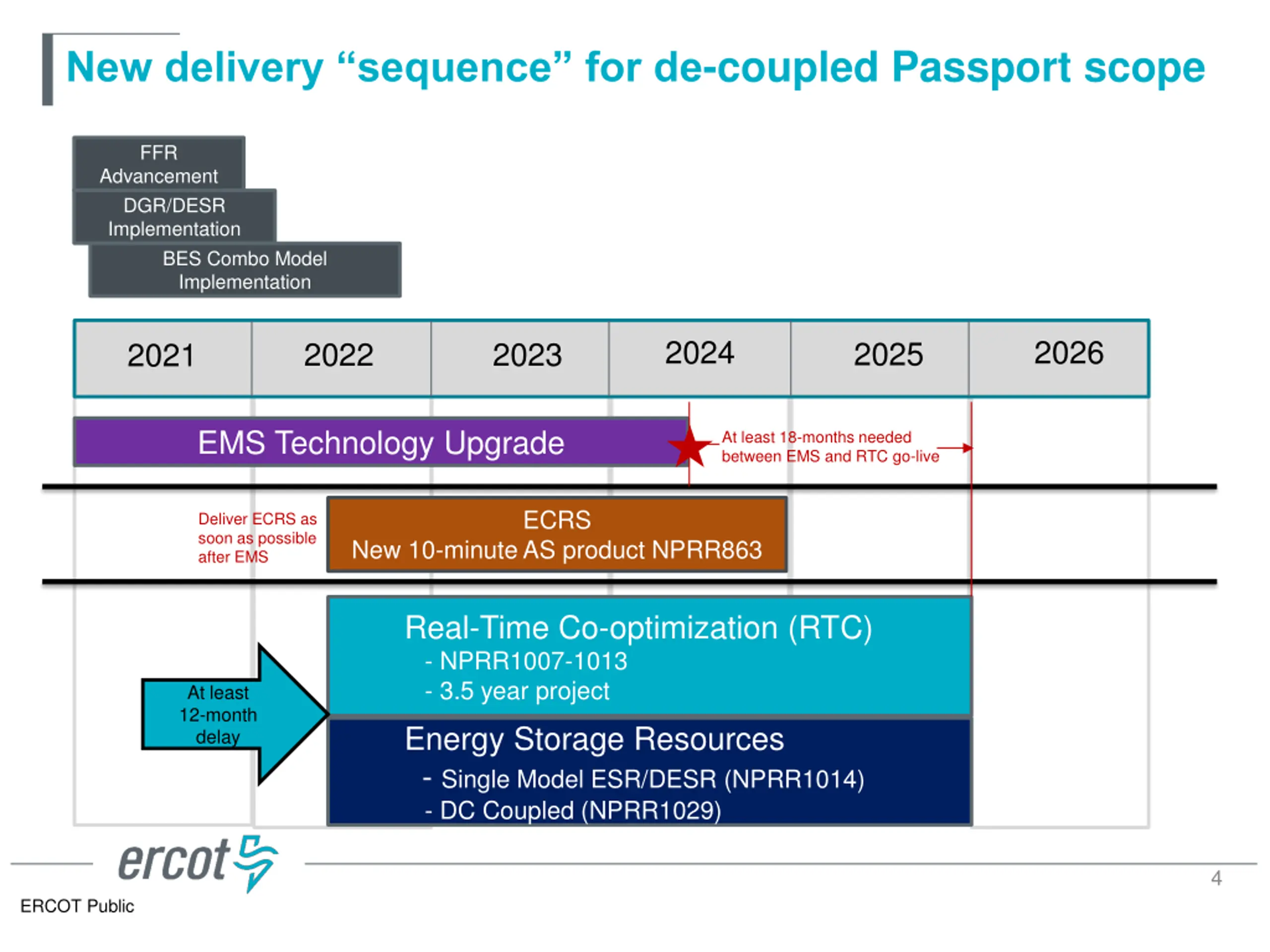 New delivery “sequence” for de-coupled Passport scope

FFR Advancement

DGR/DESR Implementation

BES Combo Model Implementation

| 2021 | 2022 | 2023 | 2024 | 2025 | 2026 |
|---|---|---|---|---|---|

EMS Technology Upgrade

At least 18-months needed between EMS and RTC go-live

Deliver ECRS as soon as possible after EMS

ECRS
New 10-minute AS product NPRR863

At least 12-month delay

Real-Time Co-optimization (RTC)
- NPRR1007-1013
- 3.5 year project

Energy Storage Resources
- Single Model ESR/DESR (NPRR1014)
- DC Coupled (NPRR1029)

ercot

ERCOT Public

4